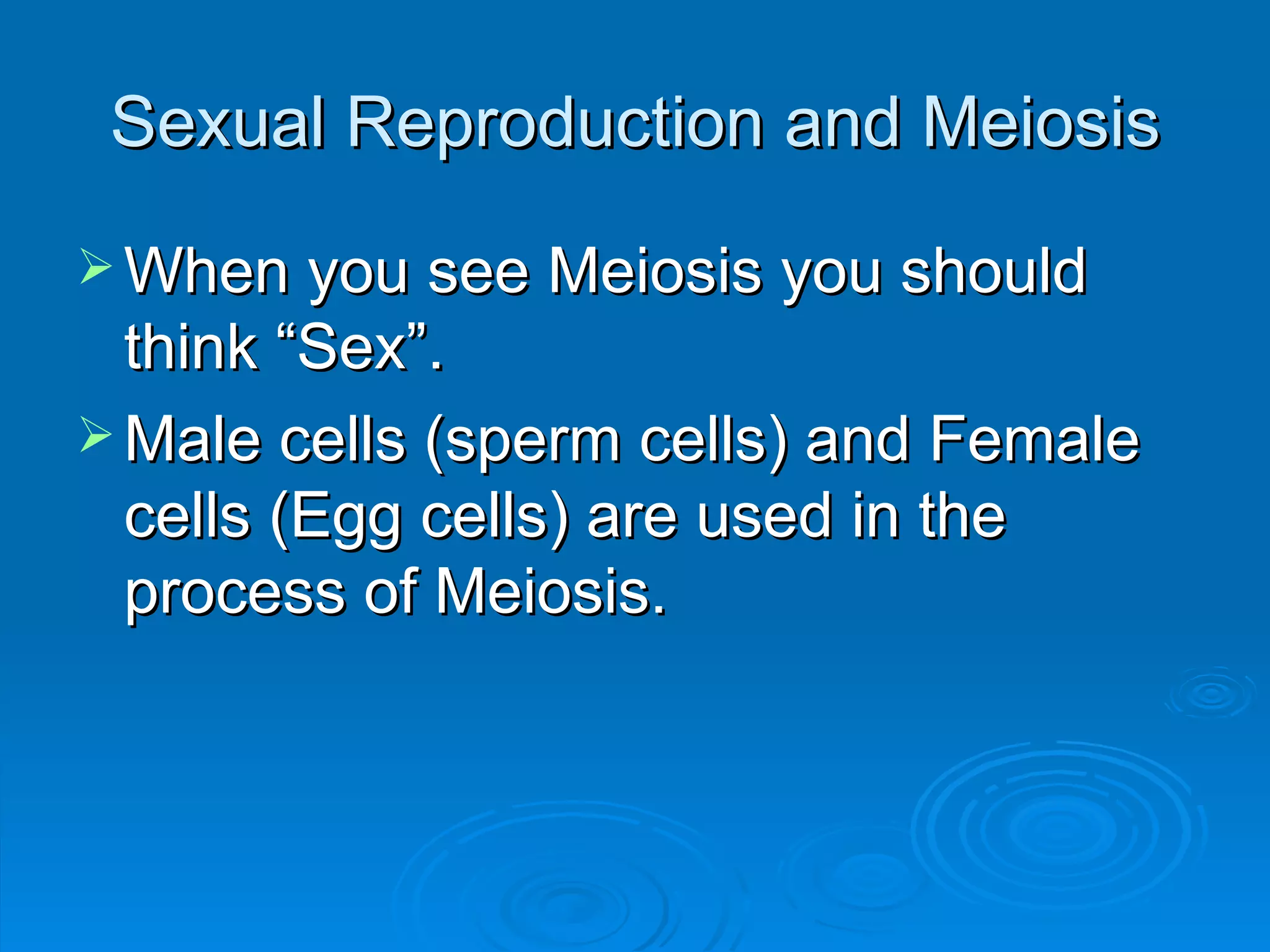 Sexual Reproduction and Meiosis

➢ When you see Meiosis you should think “Sex”.

➢ Male cells (sperm cells) and Female cells (Egg cells) are used in the process of Meiosis.